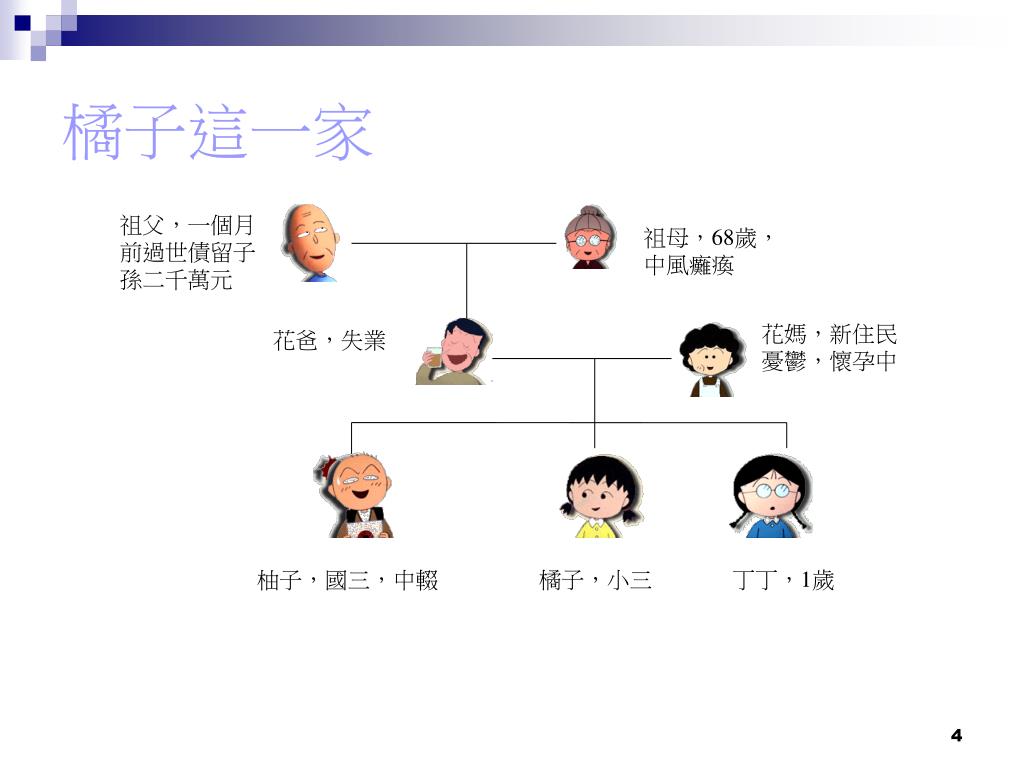 橘子這一家

祖父，一個月前過世債留子孫二千萬元

祖母，68歲，中風癱瘓

花爸，失業

花媽，新住民憂鬱，懷孕中

柚子，國三，中輟

橘子，小三

丁丁，1歲

4